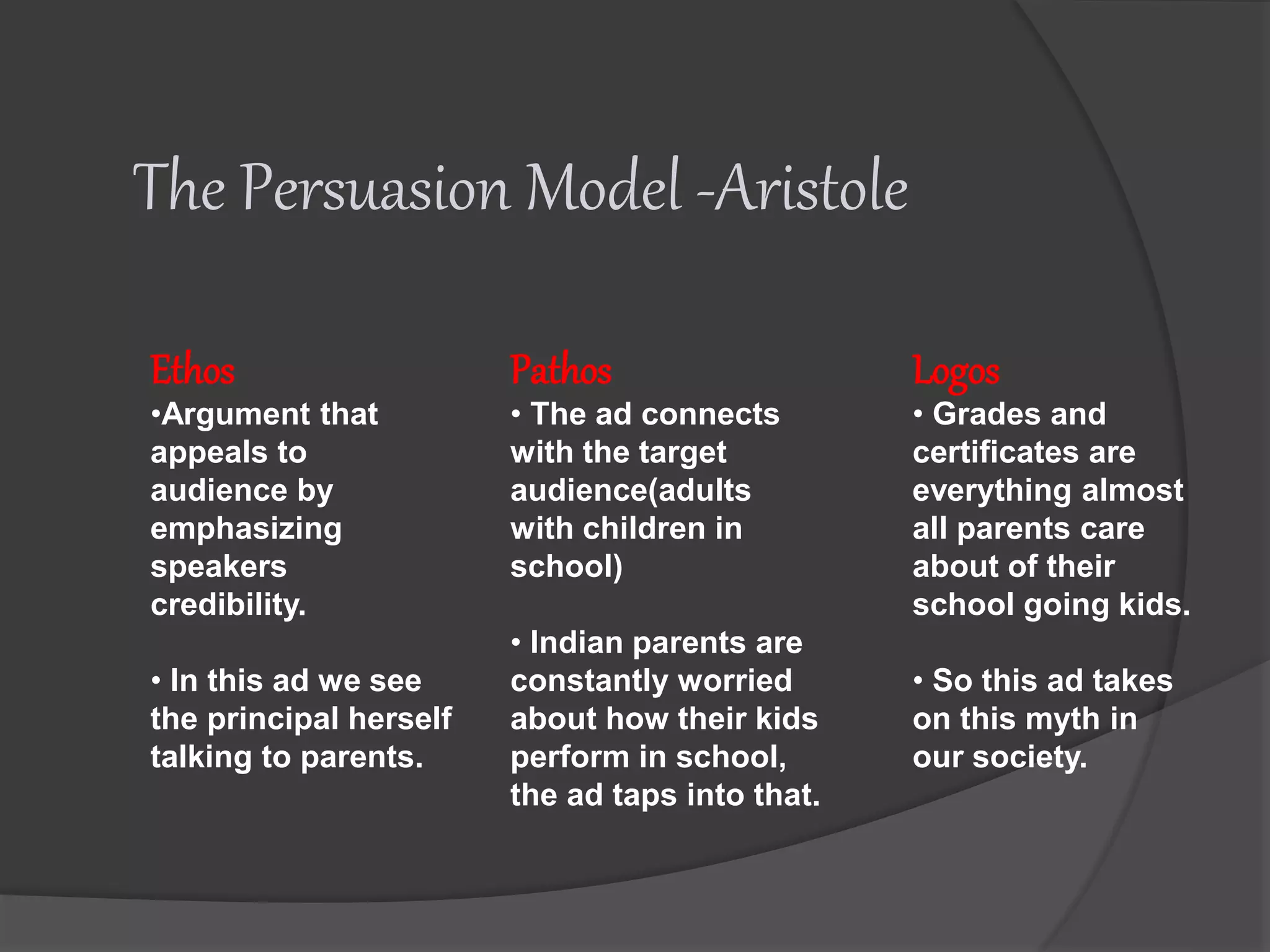 The Persuasion Model -Aristole

Ethos
•Argument that appeals to audience by emphasizing speakers credibility.

• In this ad we see the principal herself talking to parents.

Pathos
• The ad connects with the target audience(adults with children in school)

• Indian parents are constantly worried about how their kids perform in school, the ad taps into that.

Logos
• Grades and certificates are everything almost all parents care about of their school going kids.

• So this ad takes on this myth in our society.